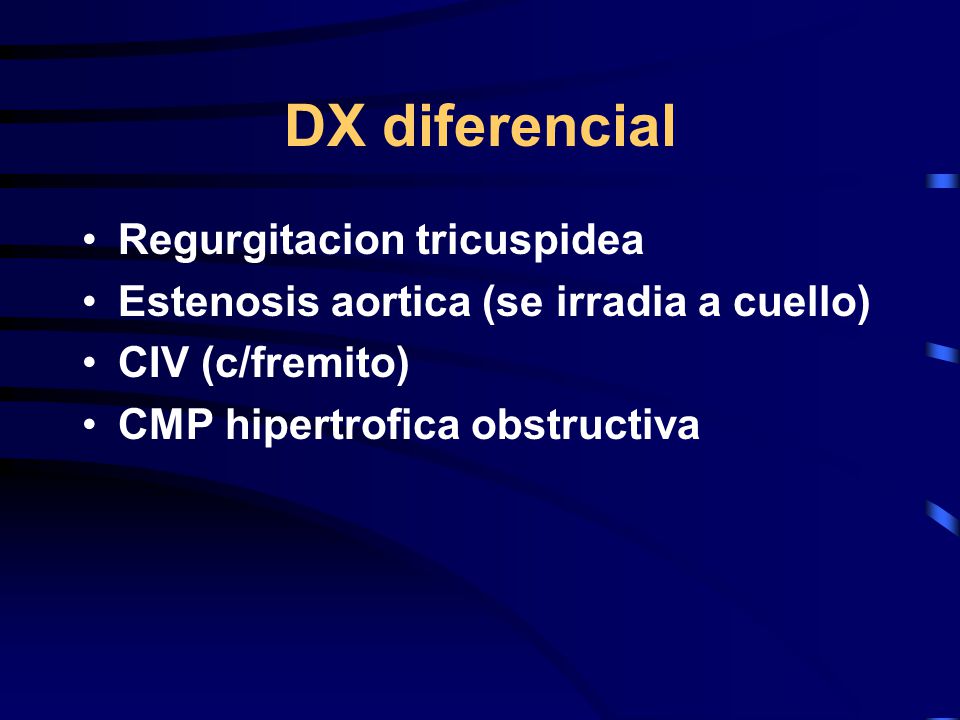 DX diferencial

• Regurgitacion tricuspidea
• Estenosis aortica (se irradia a cuello)
• CIV (c/fremito)
• CMP hipertrofica obstructiva